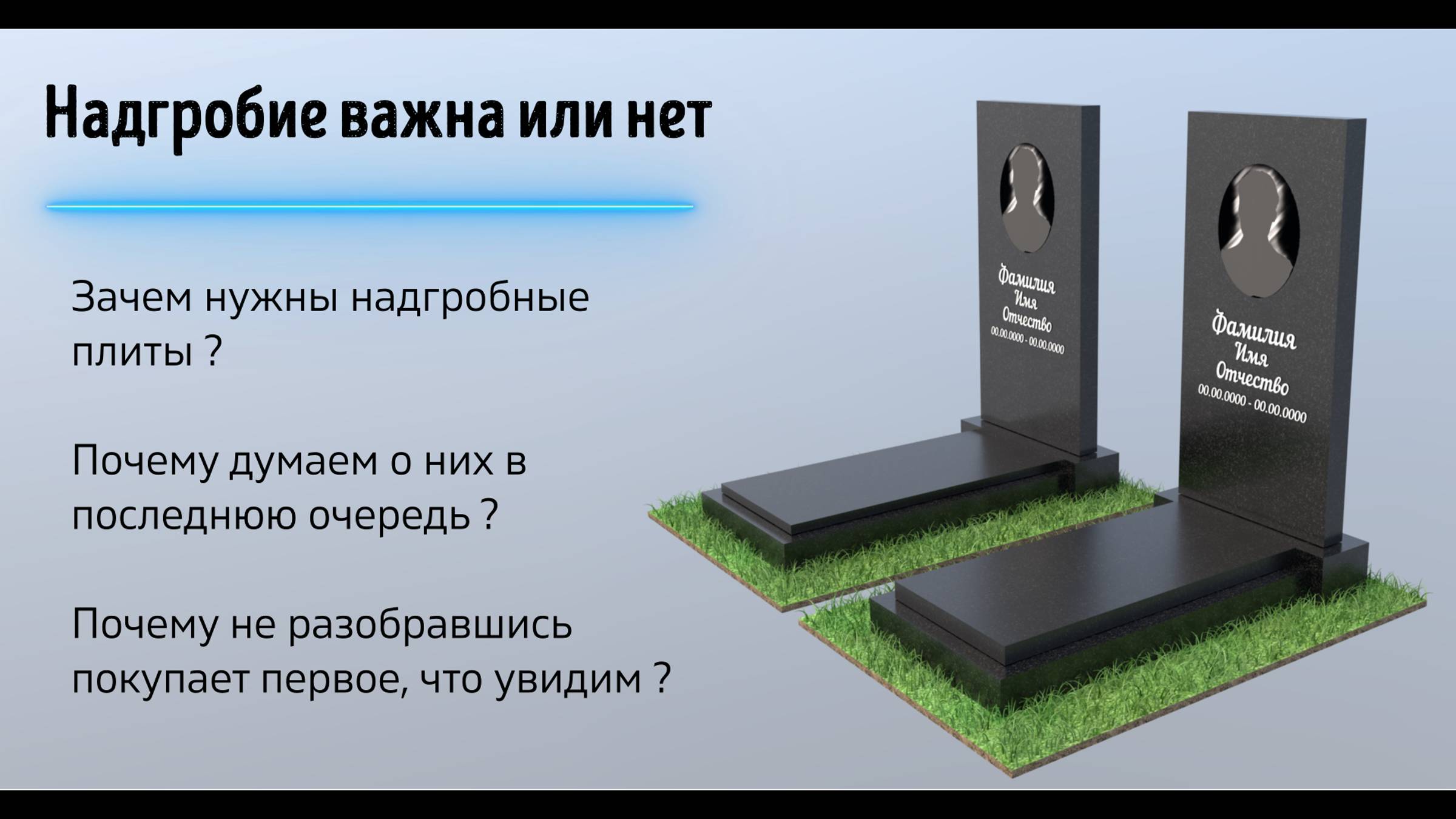 Надгробие важна или нет

Зачем нужны надгробные плиты ?

Почему думаем о них в последнюю очередь ?

Почему не разобравшись покупает первое, что увидим ?

Фамилия
Имя
Отчество
00.00.0000 - 00.00.0000

Фамилия
Имя
Отчество
00.00.0000 - 00.00.0000